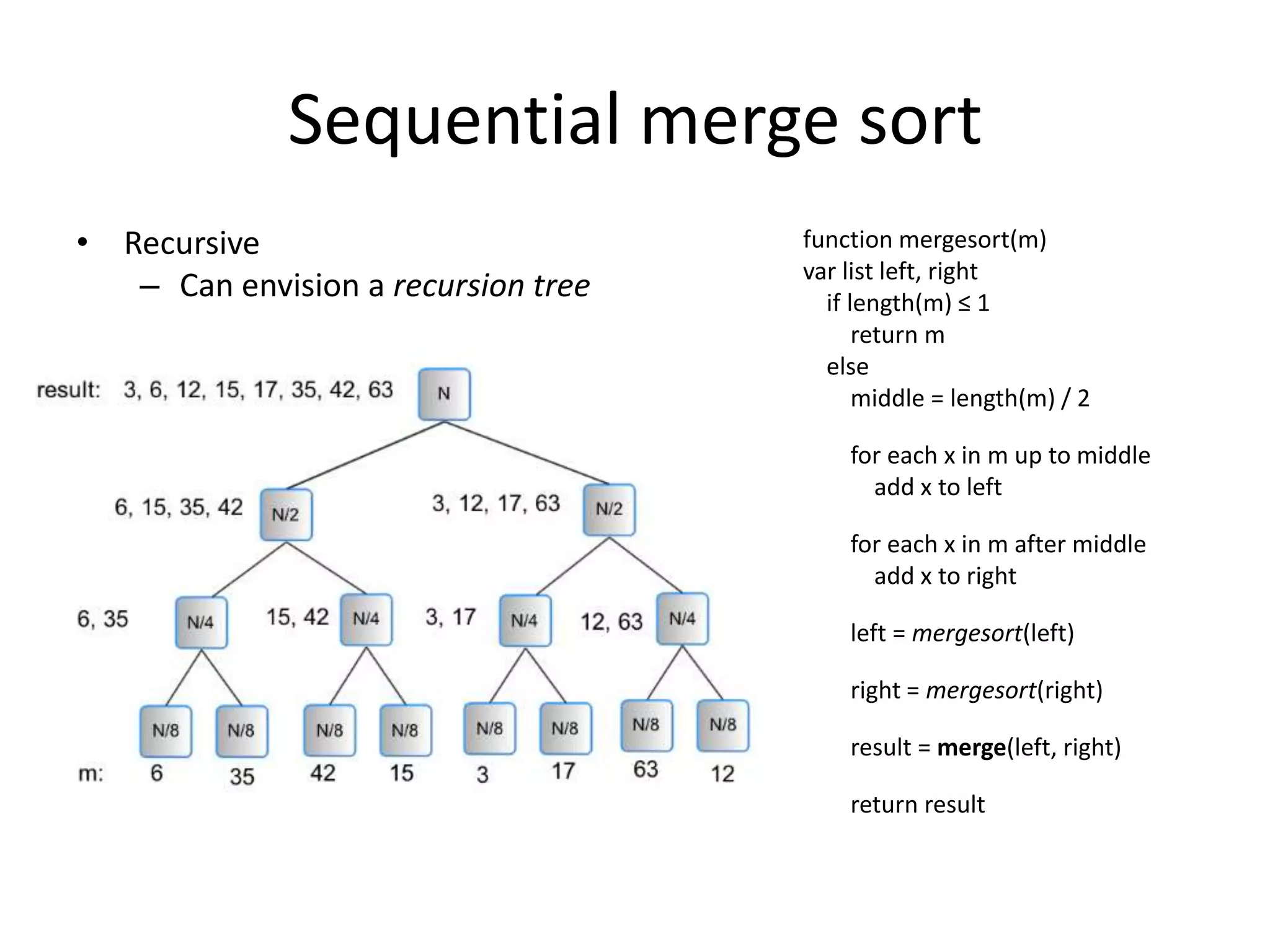 Sequential merge sort

• Recursive
– Can envision a recursion tree

result: 3, 6, 12, 15, 17, 35, 42, 63 N

6, 15, 35, 42 N/2 3, 12, 17, 63 N/2

6, 35 N/4 15, 42 N/4 3, 17 N/4 12, 63 N/4

N/8 N/8 N/8 N/8 N/8 N/8 N/8 N/8

m: 6 35 42 15 3 17 63 12

function mergesort(m)
var list left, right
if length(m) ≤ 1
return m
else
middle = length(m) / 2

for each x in m up to middle
add x to left

for each x in m after middle
add x to right

left = mergesort(left)

right = mergesort(right)

result = merge(left, right)

return result